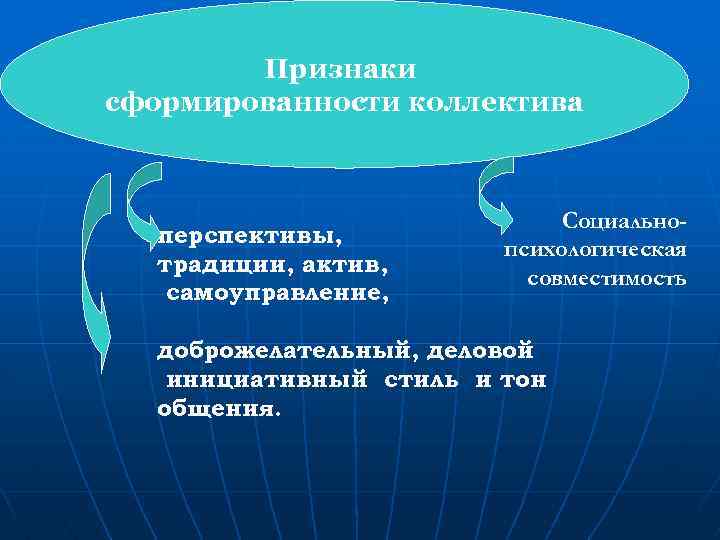 Признаки сформированности коллектива

перспективы, традиции, актив, самоуправление,

доброжелательный, деловой инициативный стиль и тон общения.

Социально-психологическая совместимость